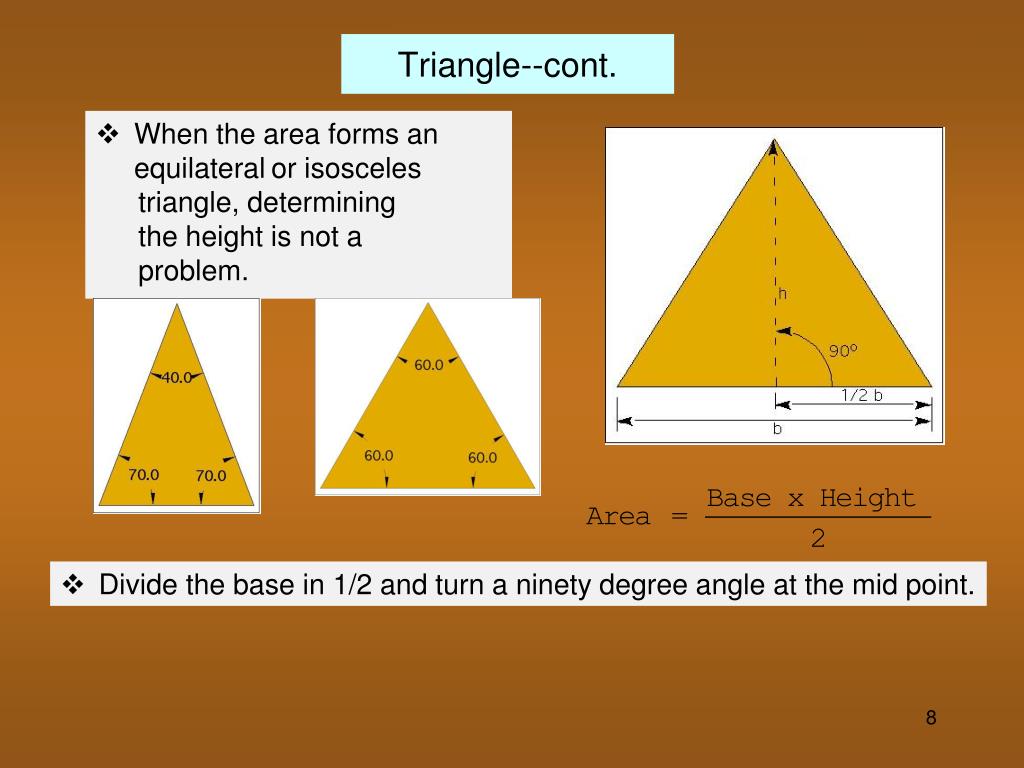 Triangle--cont.

❖ When the area forms an equilateral or isosceles triangle, determining the height is not a problem.

40.0

70.0

70.0

60.0

60.0

60.0

h

90º

1/2 b

b

$\text{Area} = \frac{\text{Base x Height}}{2}$

❖ Divide the base in 1/2 and turn a ninety degree angle at the mid point.

8